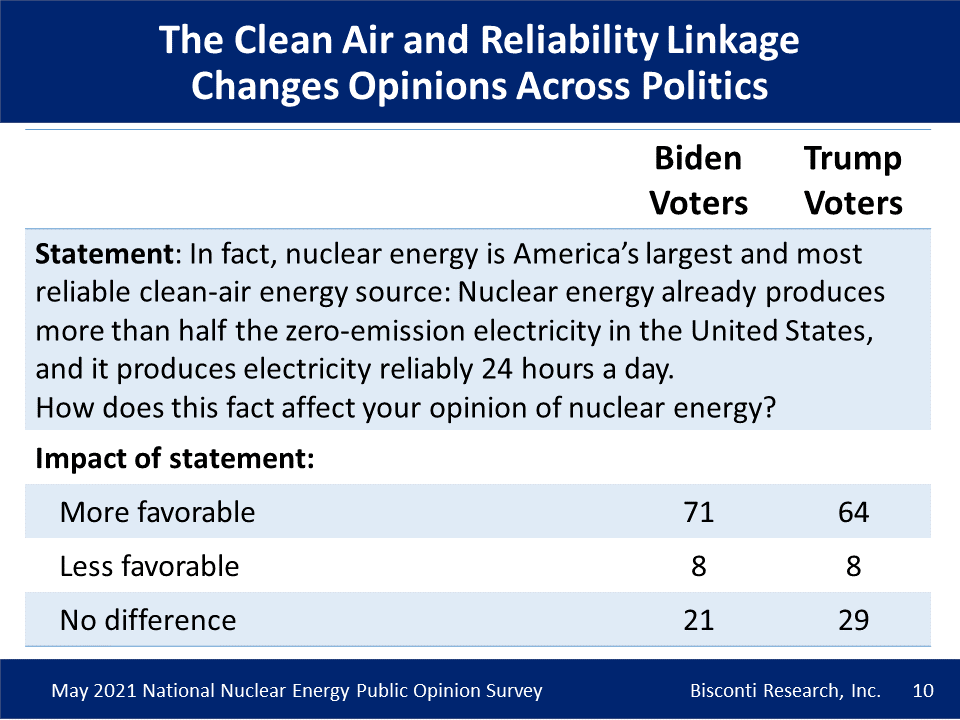 The Clean Air and Reliability Linkage Changes Opinions Across Politics

| | Biden Voters | Trump Voters |
|---|---|---|
| **Statement**: In fact, nuclear energy is America's largest and most reliable clean-air energy source: Nuclear energy already produces more than half the zero-emission electricity in the United States, and it produces electricity reliably 24 hours a day. How does this fact affect your opinion of nuclear energy? | | |
| **Impact of statement:** | | |
| More favorable | 71 | 64 |
| Less favorable | 8 | 8 |
| No difference | 21 | 29 |

May 2021 National Nuclear Energy Public Opinion Survey

Bisconti Research, Inc. 10